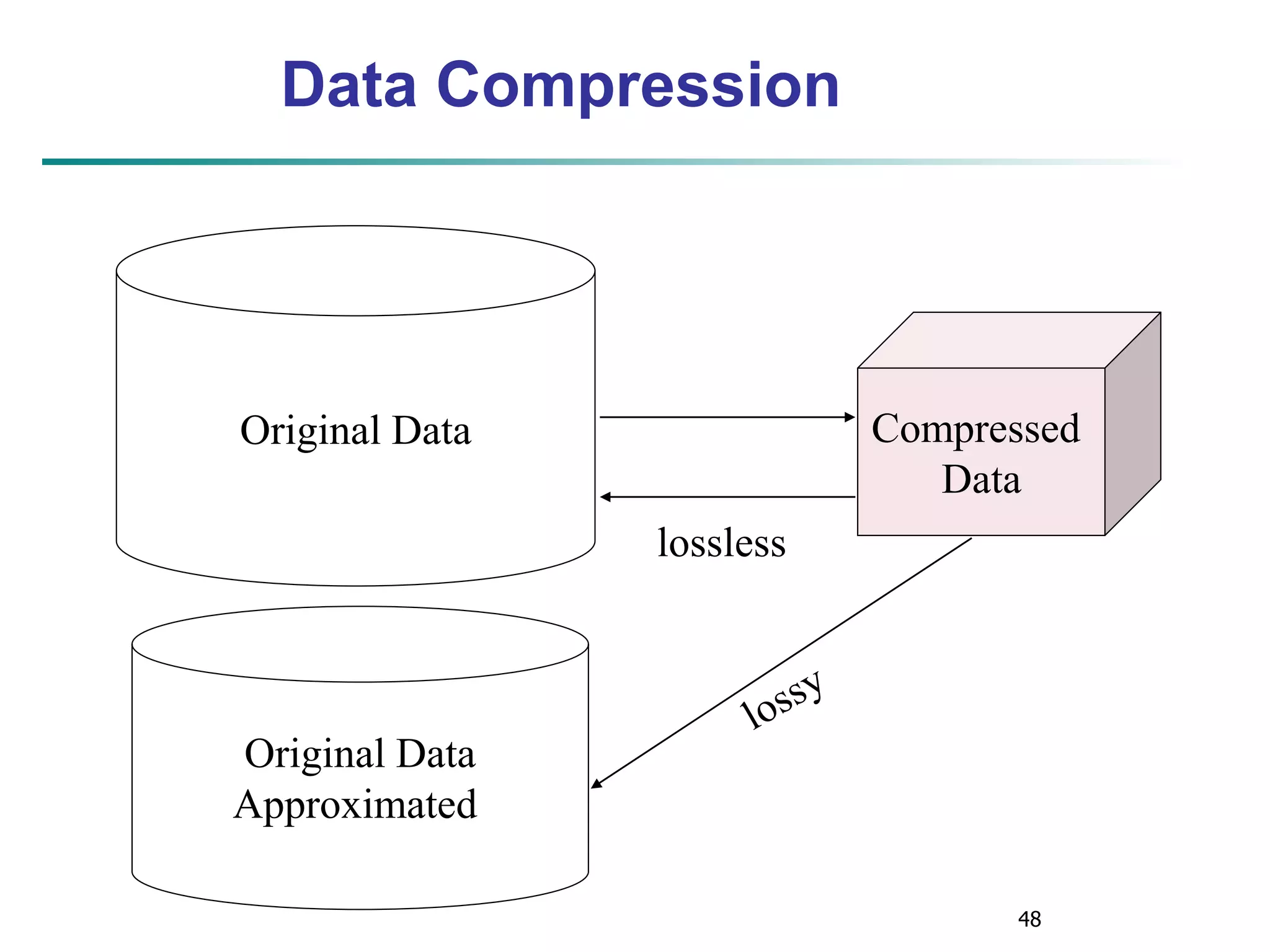 Data Compression

Original Data

Compressed Data

lossless

lossy

Original Data Approximated

48